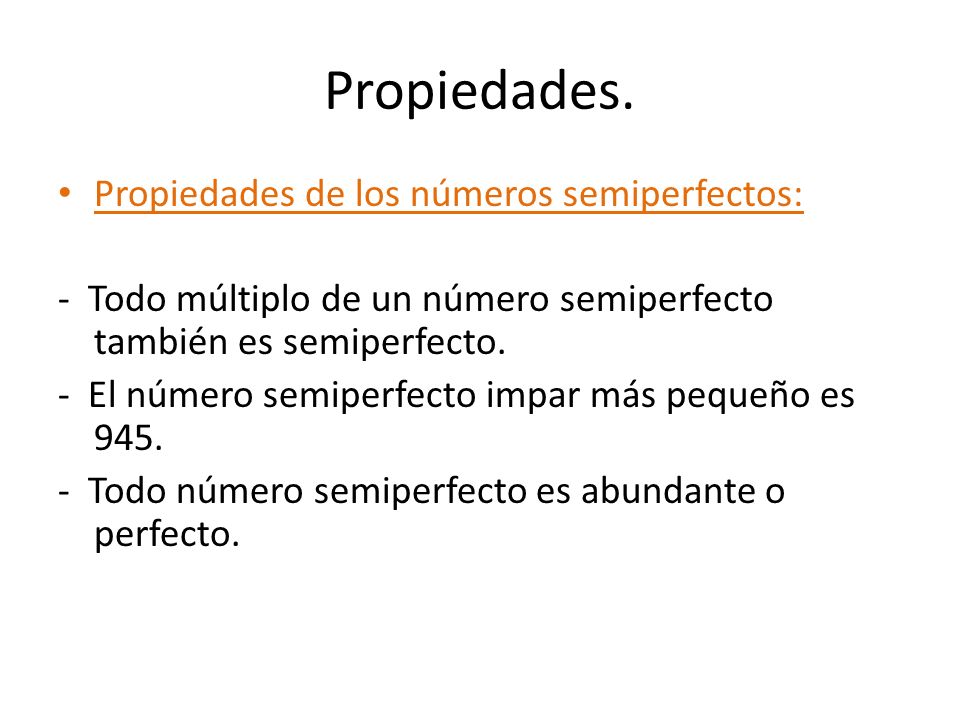 Propiedades.

• Propiedades de los números semiperfectos:

- Todo múltiplo de un número semiperfecto también es semiperfecto.

- El número semiperfecto impar más pequeño es 945.

- Todo número semiperfecto es abundante o perfecto.